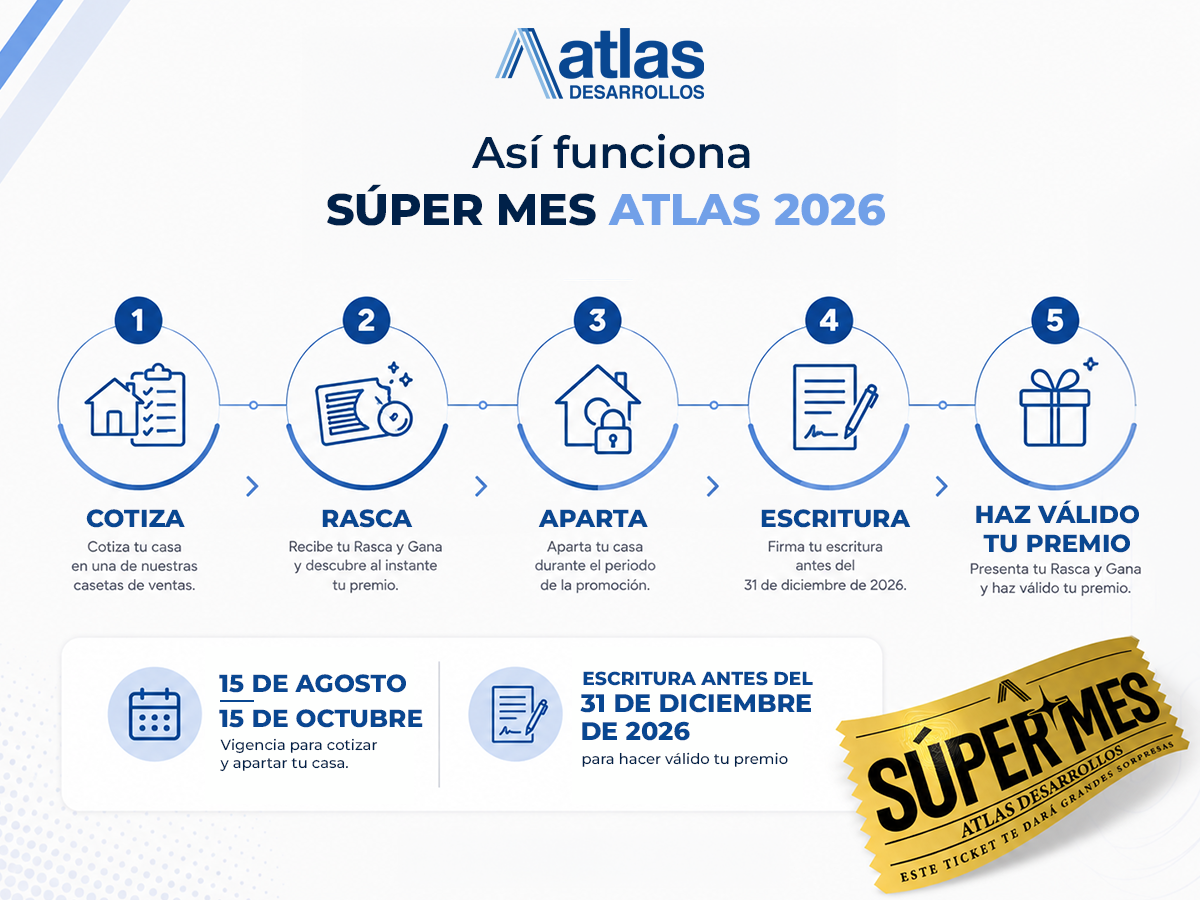 atlas
DESARROLLOS

Así funciona
SÚPER MES ATLAS 2026

1
COTIZA
Cotiza tu casa en una de nuestras casetas de ventas.

2
RASCA
Recibe tu Rasca y Gana y descubre al instante tu premio.

3
APARTA
Aparta tu casa durante el periodo de la promoción.

4
ESCRITURA
Firma tu escritura antes del 31 de diciembre de 2026.

5
HAZ VÁLIDO TU PREMIO
Presenta tu Rasca y Gana y haz válido tu premio.

15 DE AGOSTO
15 DE OCTUBRE
Vigencia para cotizar y apartar tu casa.

ESCRITURA ANTES DEL
31 DE DICIEMBRE DE 2026
para hacer válido tu premio

SÚPER MES
ATLAS DESARROLLOS
ESTE TICKET TE DARÁ GRANDES SORPRESAS